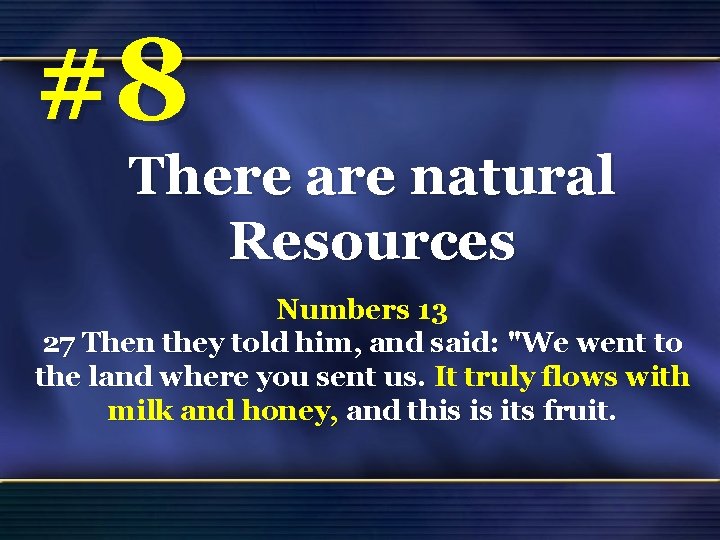 #8

There are natural Resources

Numbers 13
27 Then they told him, and said: "We went to the land where you sent us. It truly flows with milk and honey, and this is its fruit.